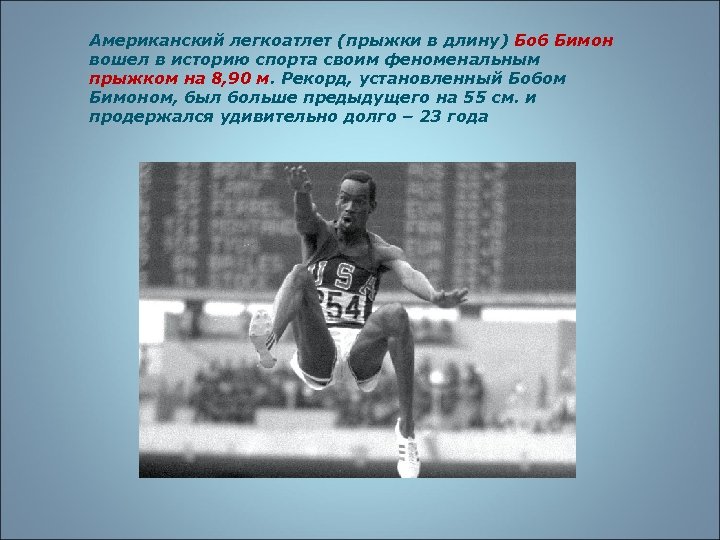 Американский легкоатлет (прыжки в длину) Боб Бимон вошел в историю спорта своим феноменальным прыжком на 8,90 м. Рекорд, установленный Бобом Бимоном, был больше предыдущего на 55 см. и продержался удивительно долго – 23 года

USA
254